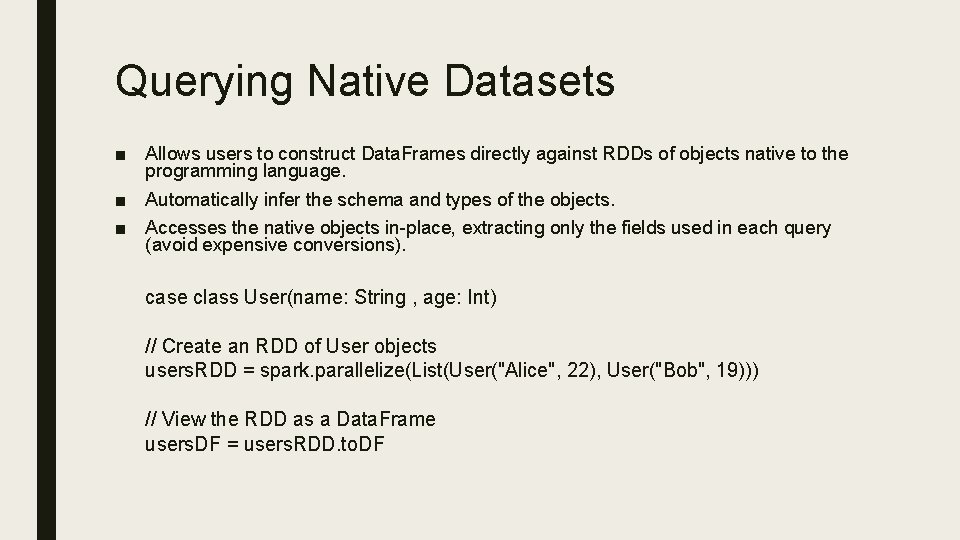 Querying Native Datasets

■ Allows users to construct DataFrames directly against RDDs of objects native to the programming language.

■ Automatically infer the schema and types of the objects.

■ Accesses the native objects in-place, extracting only the fields used in each query (avoid expensive conversions).

case class User(name: String , age: Int)

// Create an RDD of User objects
usersRDD = spark.parallelize(List(User("Alice", 22), User("Bob", 19)))

// View the RDD as a DataFrame
usersDF = usersRDD.toDF